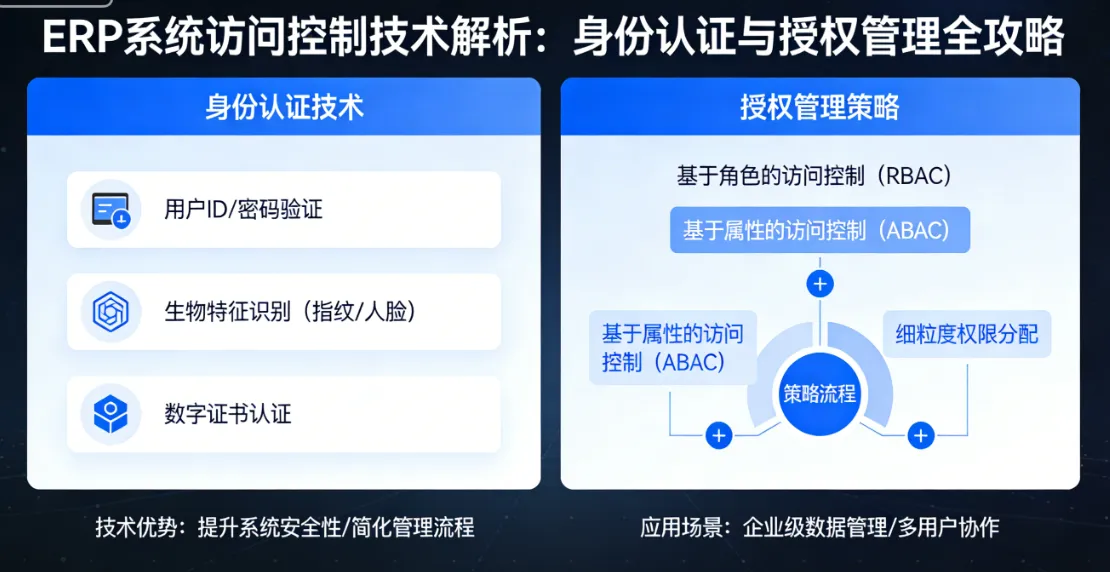 ERP系统访问控制技术解析：身份认证与授权管理全攻略

身份认证技术

用户ID/密码验证

生物特征识别（指纹/人脸）

数字证书认证

技术优势：提升系统安全性/简化管理流程

授权管理策略

基于角色的访问控制（RBAC）

基于属性的访问控制（ABAC）

基于属性的访问控制（ABAC）

细粒度权限分配

策略流程

应用场景：企业级数据管理/多用户协作